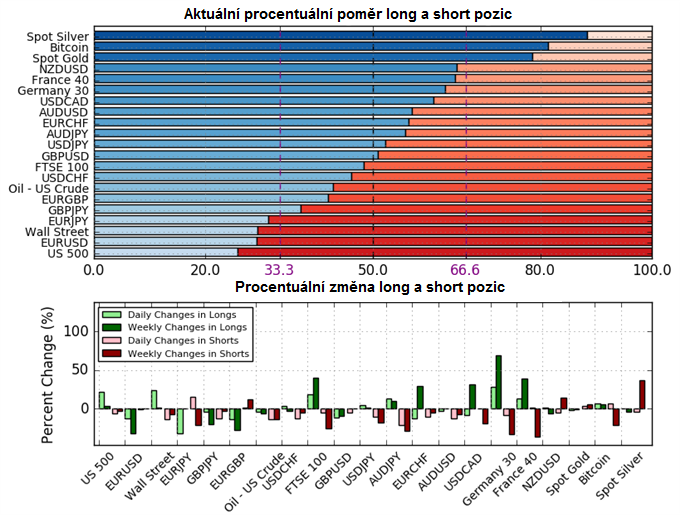 Aktuální procentuální poměr long a short pozic

Spot Silver
Bitcoin
Spot Gold
NZDUSD
France 40
Germany 30
USDCAD
AUDUSD
EURCHF
AUDJPY
USDJPY
GBPUSD
FTSE 100
USDCHF
Oil - US Crude
EURGBP
GBPJPY
EURJPY
Wall Street
EURUSD
US 500

0.0 20.0 33.3 50.0 66.6 80.0 100.0

Procentuální změna long a short pozic

Daily Changes in Longs
Weekly Changes in Longs
Daily Changes in Shorts
Weekly Changes in Shorts

Percent Change (%)

100
50
0

US 500
EURUSD
Wall Street
EURJPY
GBPJPY
EURGBP
Oil - US Crude
USDCHF
FTSE 100
GBPUSD
USDJPY
AUDJPY
EURCHF
AUDUSD
USDCAD
Germany 30
France 40
NZDUSD
Spot Gold
Bitcoin
Spot Silver